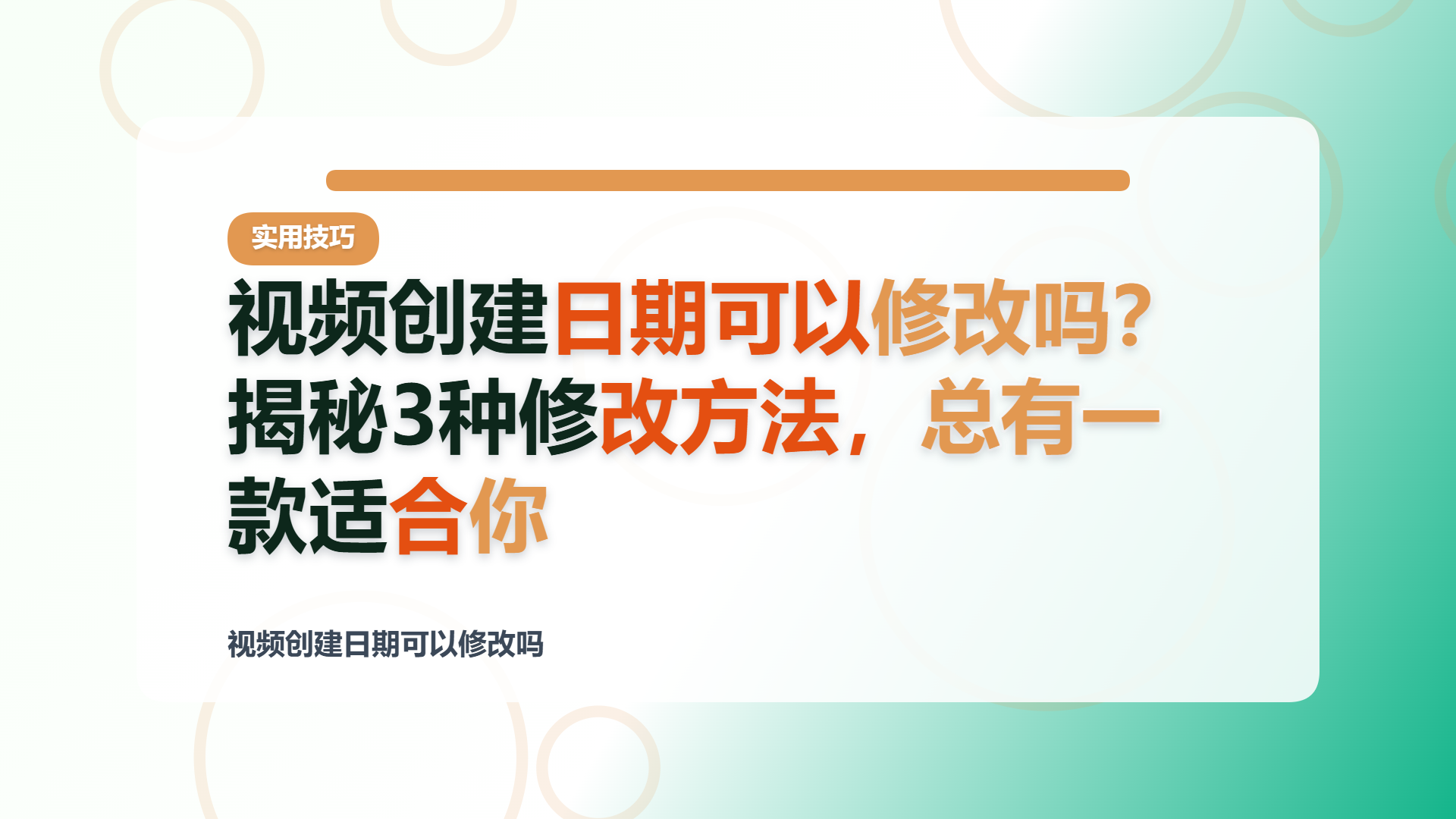 实用技巧

视频创建日期可以修改吗？揭秘3种修改方法，总有一款适合你

视频创建日期可以修改吗